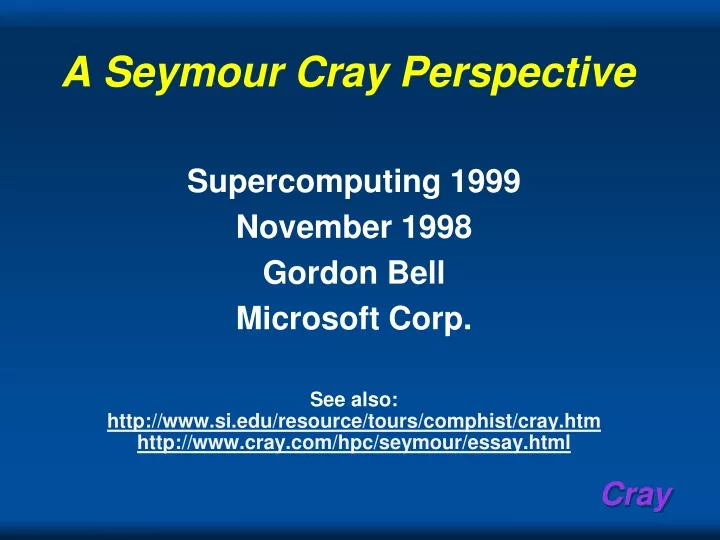 A Seymour Cray Perspective

Supercomputing 1999
November 1998
Gordon Bell
Microsoft Corp.

See also:
http://www.si.edu/resource/tours/comphist/cray.htm
http://www.cray.com/hpc/seymour/essay.html

Cray